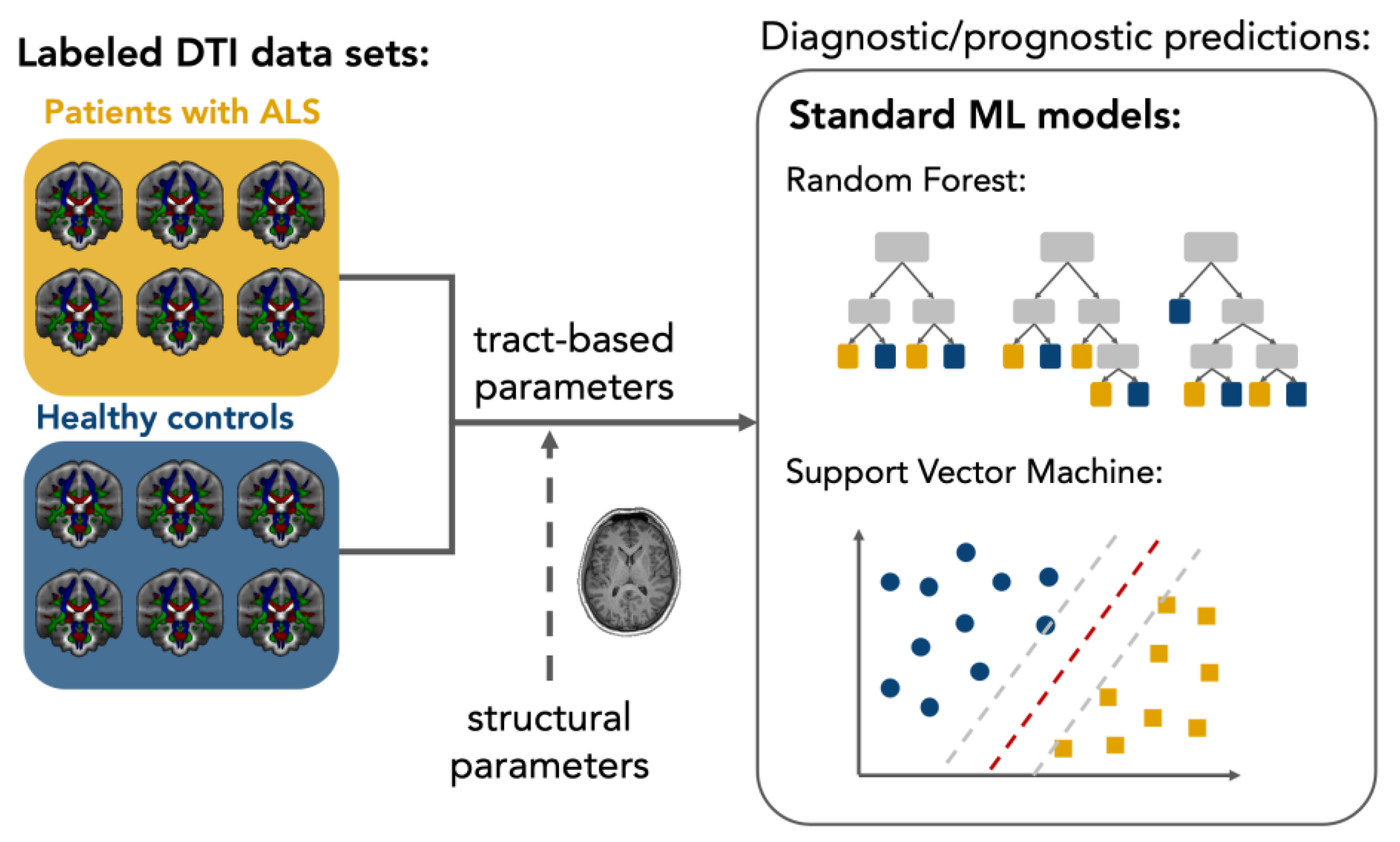 Labeled DTI data sets:

Patients with ALS

Healthy controls

tract-based parameters

structural parameters

Diagnostic/prognostic predictions:

Standard ML models:

Random Forest:

Support Vector Machine: